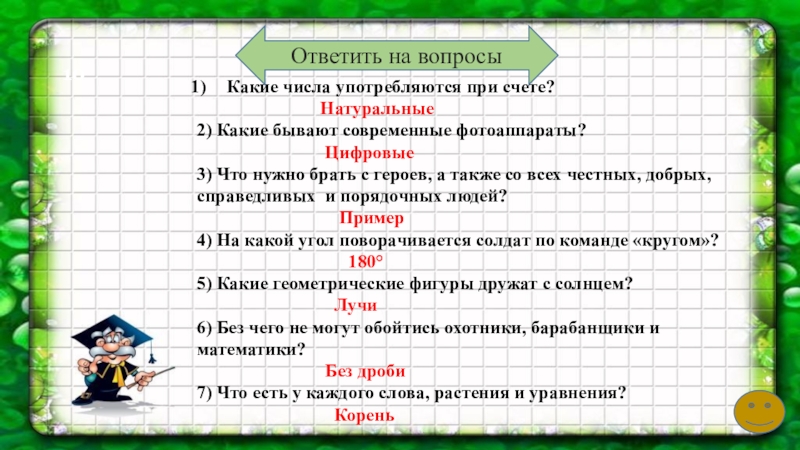 Ответить на вопросы

1) Какие числа употребляются при счете?

Натуральные

2) Какие бывают современные фотоаппараты?

Цифровые

3) Что нужно брать с героев, а также со всех честных, добрых, справедливых и порядочных людей?

Пример

4) На какой угол поворачивается солдат по команде «кругом»?

180°

5) Какие геометрические фигуры дружат с солнцем?

Лучи

6) Без чего не могут обойтись охотники, барабанщики и математики?

Без дроби

7) Что есть у каждого слова, растения и уравнения?

Корень